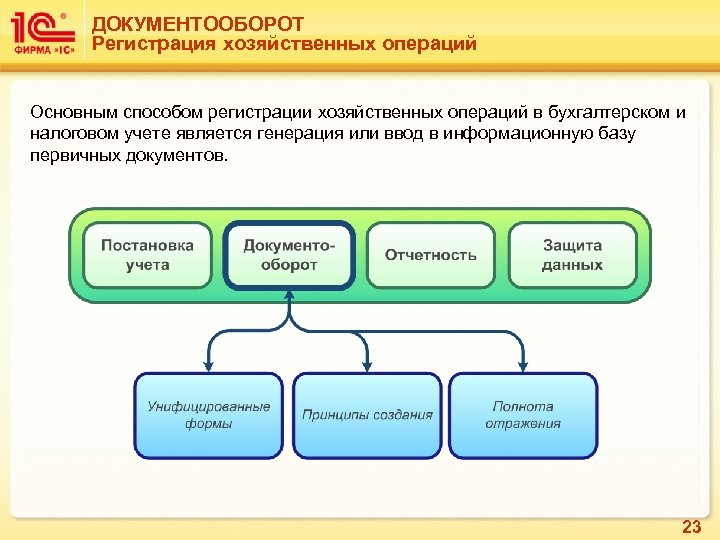 1С®
ФИРМА «1С»

ДОКУМЕНТООБОРОТ
Регистрация хозяйственных операций

Основным способом регистрации хозяйственных операций в бухгалтерском и налоговом учете является генерация или ввод в информационную базу первичных документов.

Постановка учета

Документооборот

Отчетность

Защита данных

Унифицированные формы

Принципы создания

Полнота отражения

23